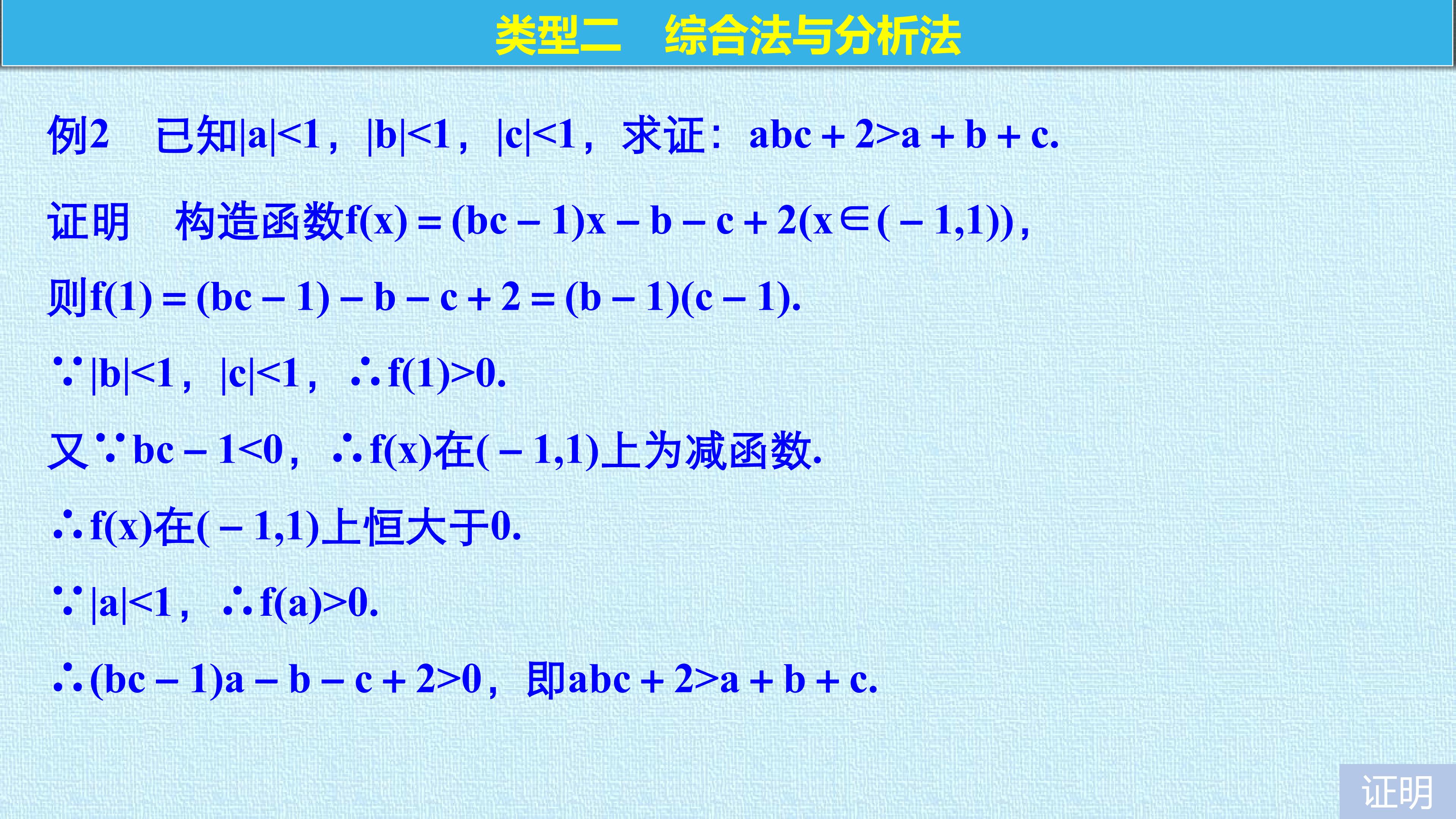 类型二　综合法与分析法

例2　已知$|a|<1$，$|b|<1$，$|c|<1$，求证：$abc+2>a+b+c$.

证明　构造函数$f(x)=(bc-1)x-b-c+2(x\in(-1,1))$，

则$f(1)=(bc-1)-b-c+2=(b-1)(c-1)$.

$\because|b|<1$，$|c|<1$，$\therefore f(1)>0$.

又$\because bc-1<0$，$\therefore f(x)$在$(-1,1)$上为减函数.

$\therefore f(x)$在$(-1,1)$上恒大于0.

$\because|a|<1$，$\therefore f(a)>0$.

$\therefore(bc-1)a-b-c+2>0$，即$abc+2>a+b+c$.

证明